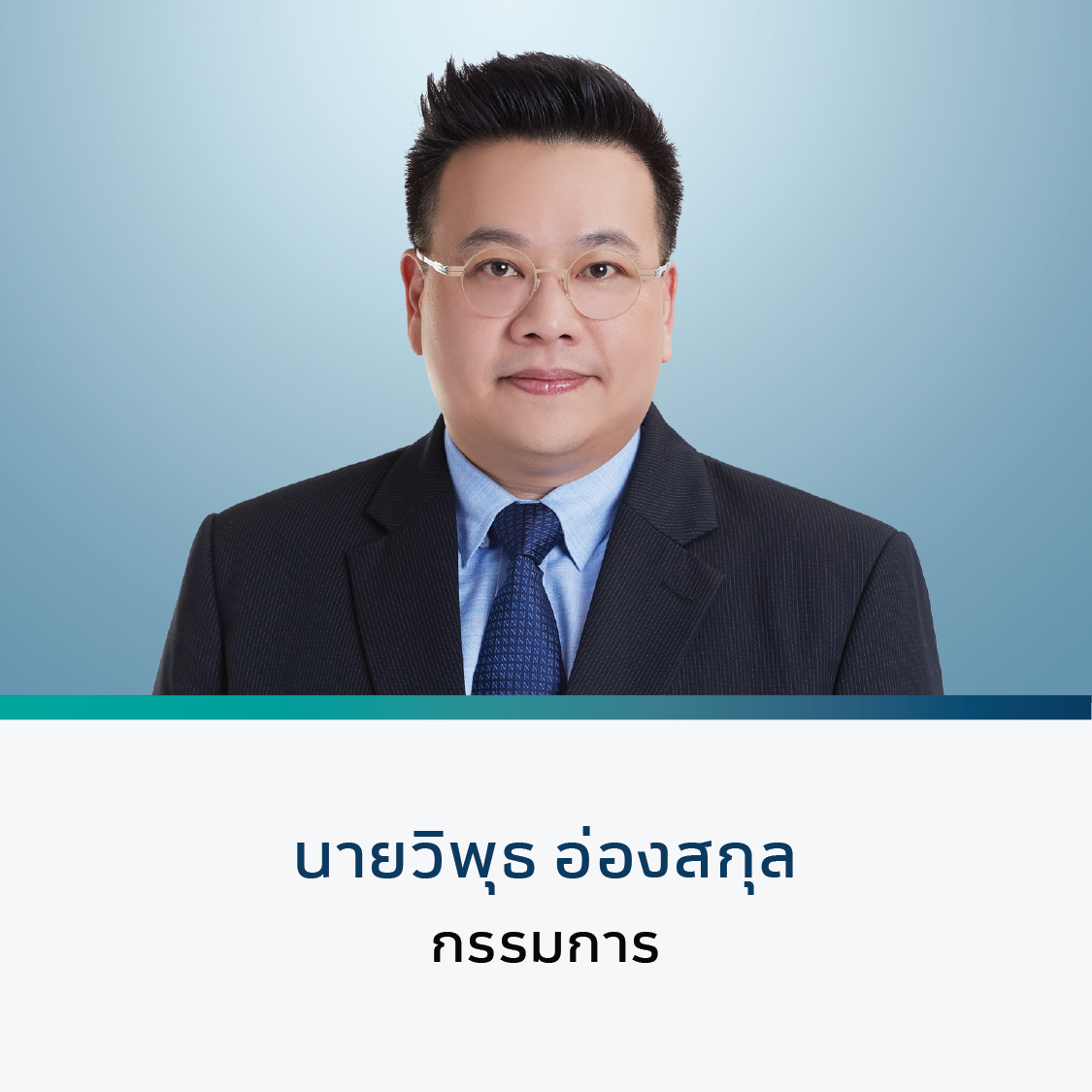 นายวิพุธ อ่องสกุล
กรรมการ